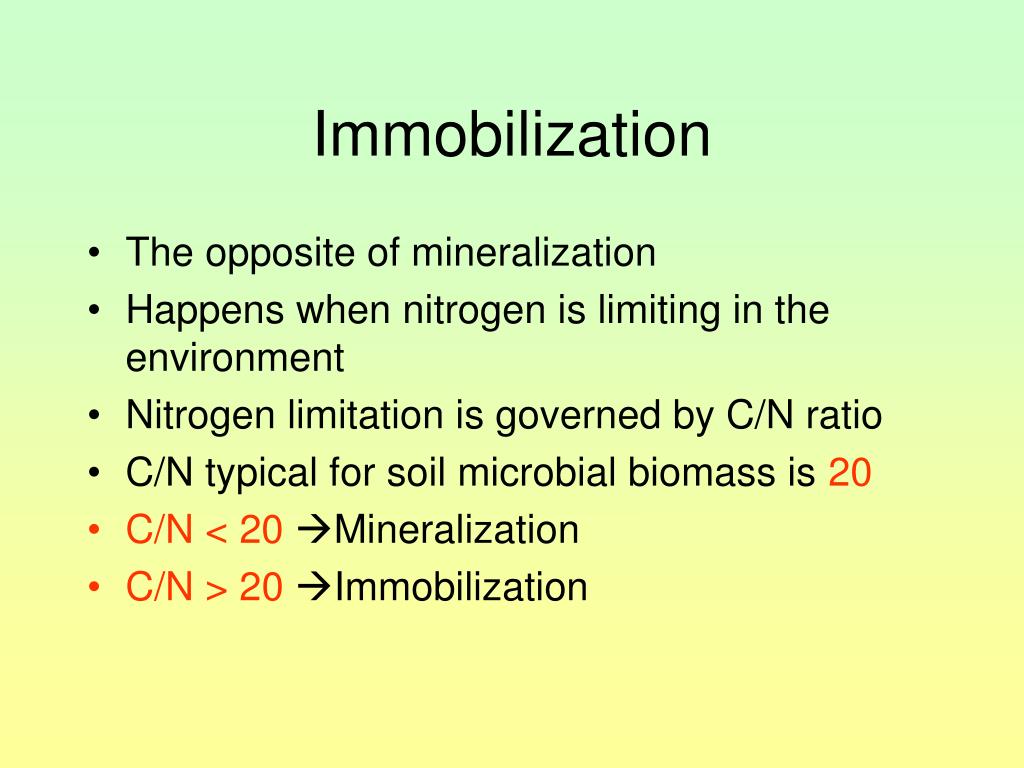 Immobilization

• The opposite of mineralization
• Happens when nitrogen is limiting in the environment
• Nitrogen limitation is governed by C/N ratio
• C/N typical for soil microbial biomass is 20
• C/N < 20 →Mineralization
• C/N > 20 →Immobilization